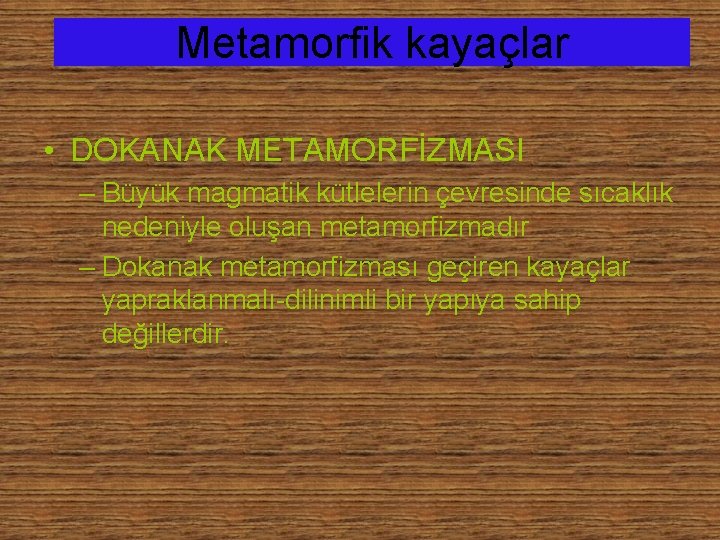 Metamorfik kayaçlar

• DOKANAK METAMORFİZMASI
– Büyük magmatik kütlelerin çevresinde sıcaklık nedeniyle oluşan metamorfizmadır
– Dokanak metamorfizması geçiren kayaçlar yapraklanmalı-dilinimli bir yapıya sahip değillerdir.